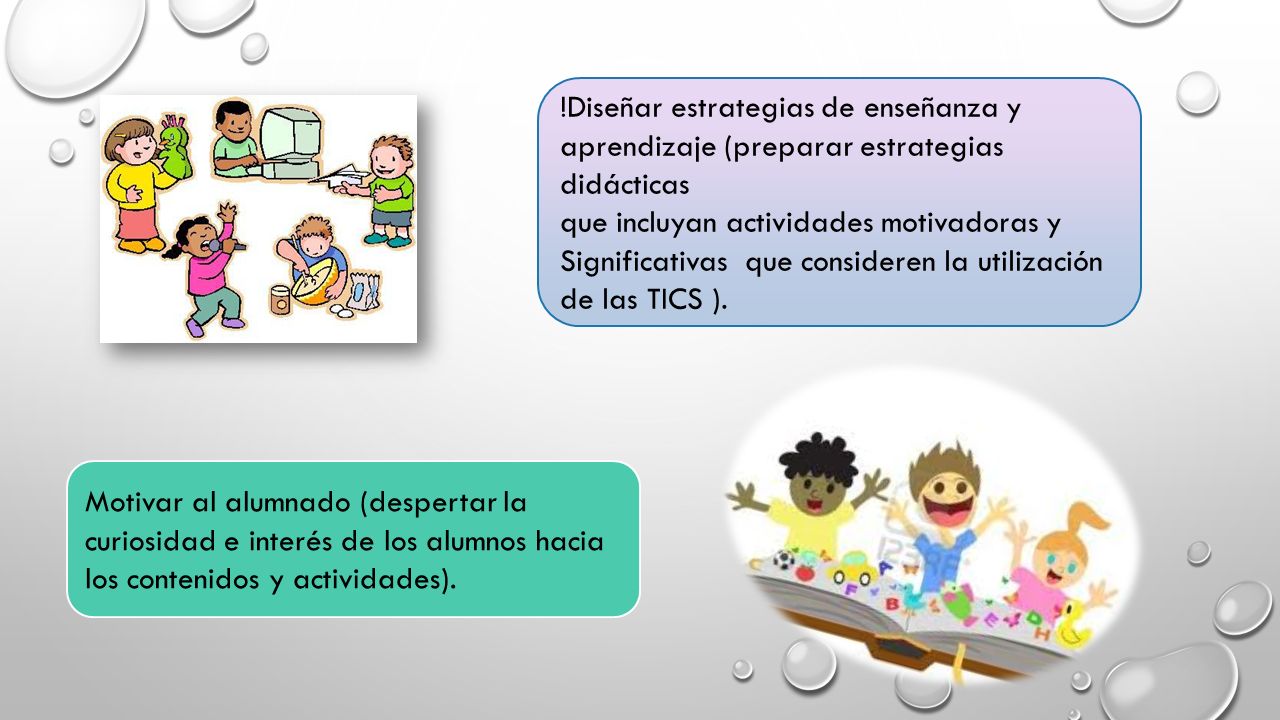 !Diseñar estrategias de enseñanza y aprendizaje (preparar estrategias didácticas
que incluyan actividades motivadoras y Significativas que consideren la utilización de las TICS ).

Motivar al alumnado (despertar la curiosidad e interés de los alumnos hacia los contenidos y actividades).